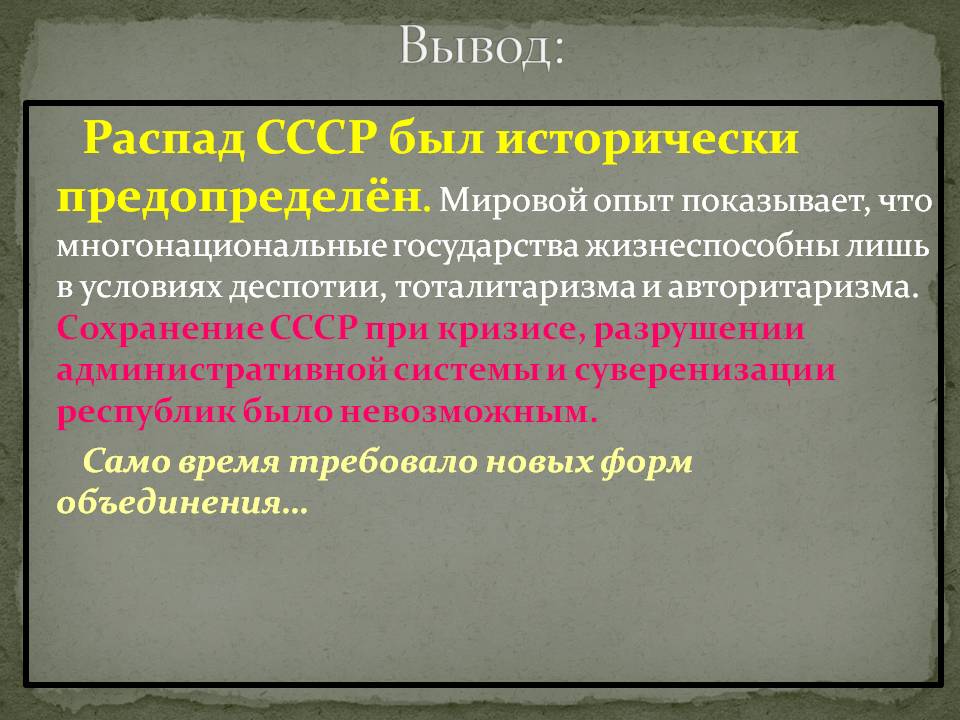 Вывод:

Распад СССР был исторически предопределён. Мировой опыт показывает, что многонациональные государства жизнеспособны лишь в условиях деспотии, тоталитаризма и авторитаризма. Сохранение СССР при кризисе, разрушении административной системы и суверенизации республик было невозможным.

Само время требовало новых форм объединения…